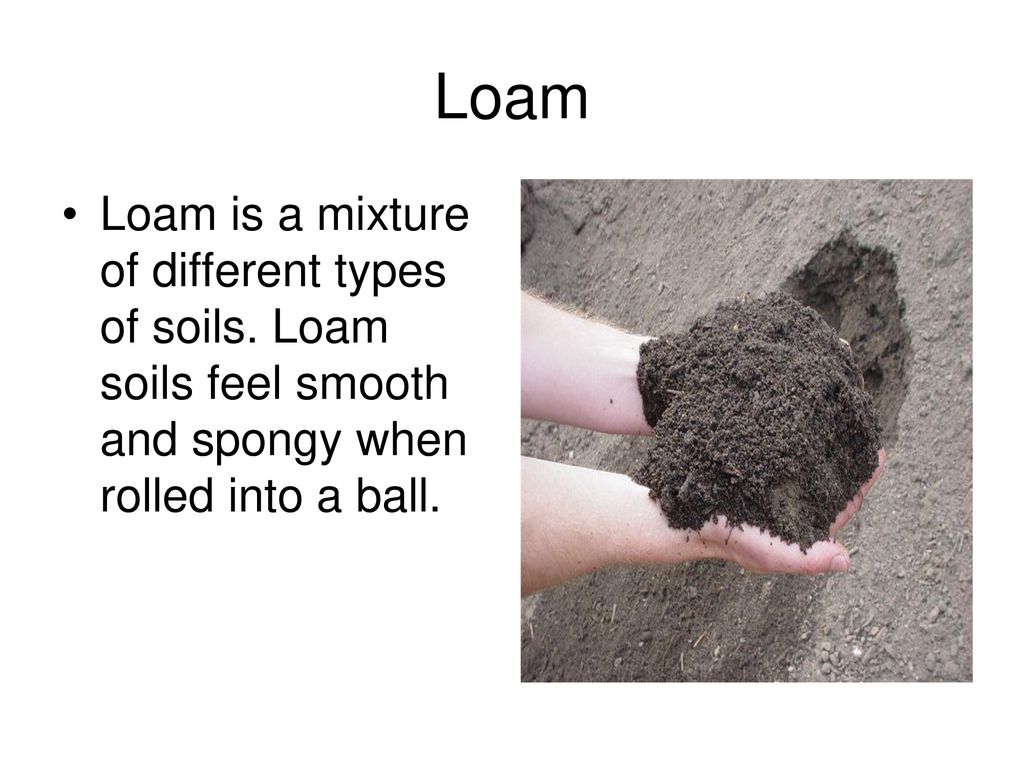 Loam

• Loam is a mixture of different types of soils. Loam soils feel smooth and spongy when rolled into a ball.